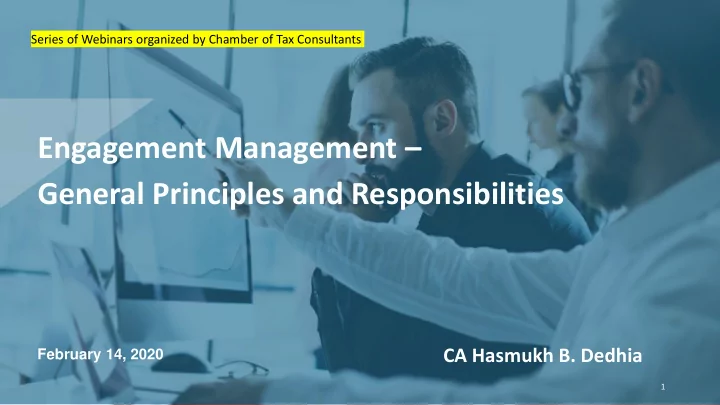 Series of Webinars organized by Chamber of Tax Consultants

Engagement Management –
General Principles and Responsibilities

February 14, 2020

CA Hasmukh B. Dedhia

1